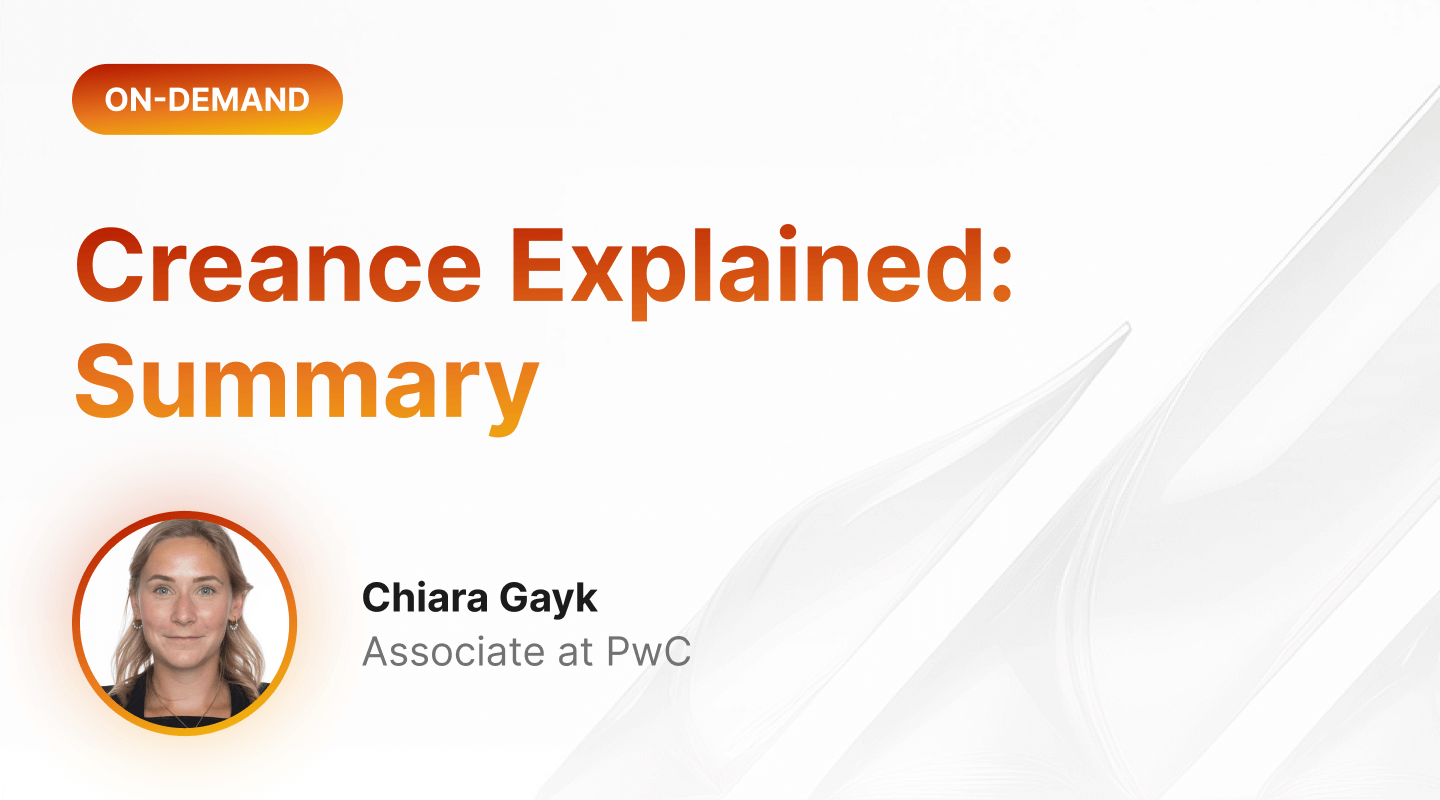 ON-DEMAND

Creance Explained: Summary

Chiara Gayk
Associate at PwC